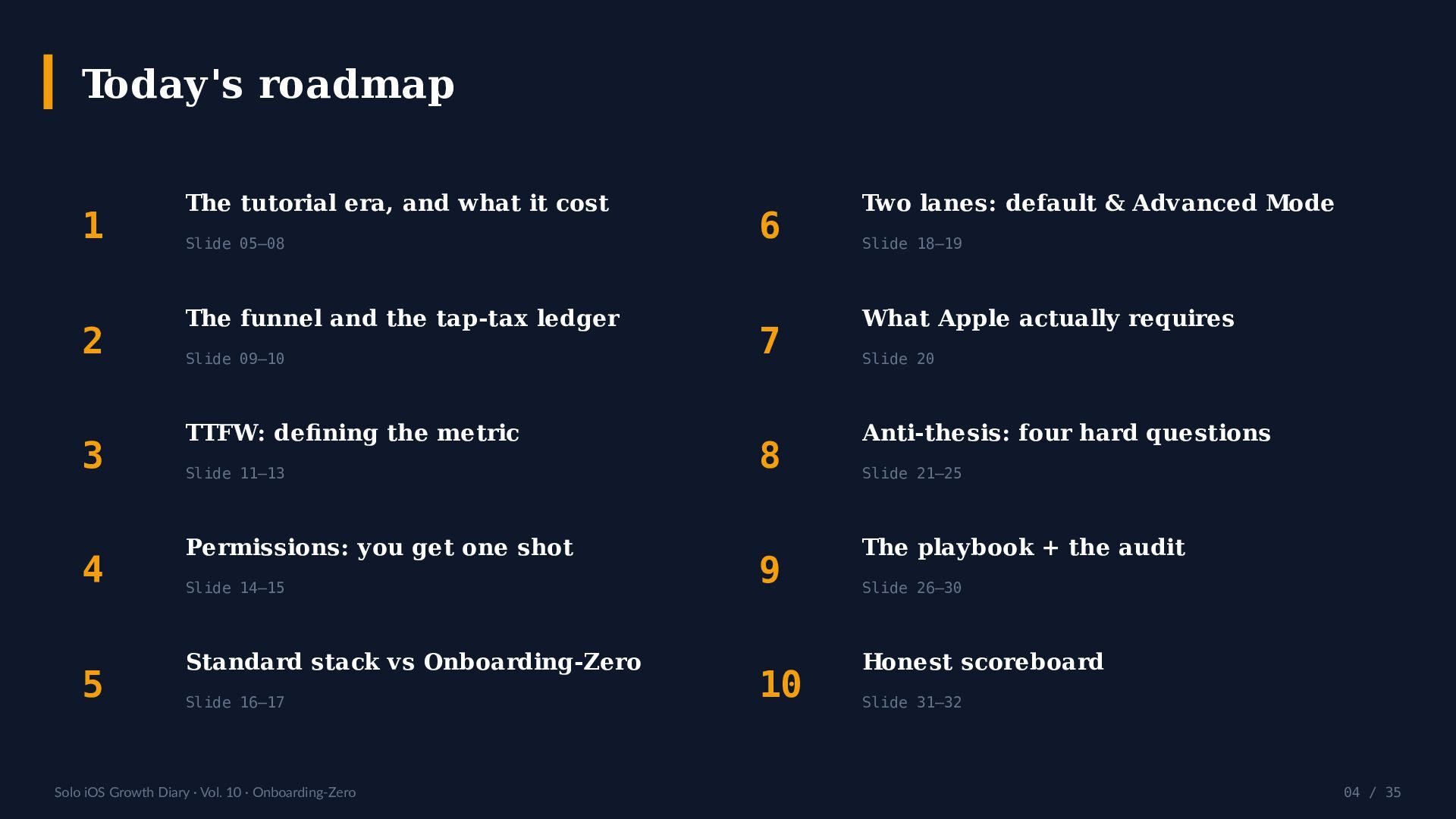 Today's roadmap

1
The tutorial era, and what it cost
Slide 05–08

2
The funnel and the tap-tax ledger
Slide 09–10

3
TTFW: defining the metric
Slide 11–13

4
Permissions: you get one shot
Slide 14–15

5
Standard stack vs Onboarding-Zero
Slide 16–17

6
Two lanes: default & Advanced Mode
Slide 18–19

7
What Apple actually requires
Slide 20

8
Anti-thesis: four hard questions
Slide 21–25

9
The playbook + the audit
Slide 26–30

10
Honest scoreboard
Slide 31–32

Solo iOS Growth Diary · Vol. 10 · Onboarding-Zero

04 / 35